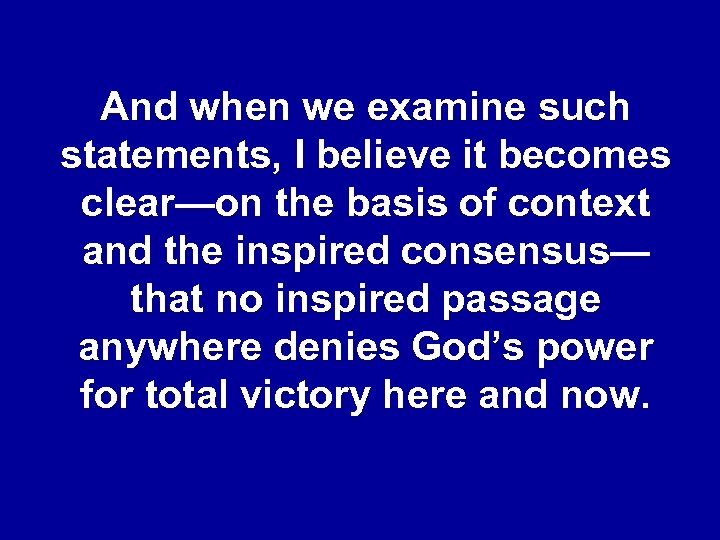 And when we examine such statements, I believe it becomes clear—on the basis of context and the inspired consensus—that no inspired passage anywhere denies God’s power for total victory here and now.